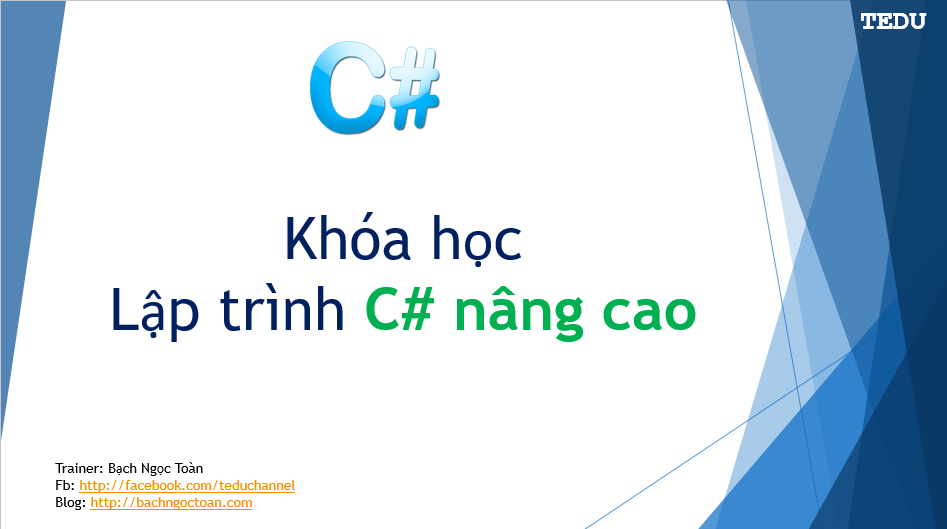 TEDU

C#

Khóa học
Lập trình C# nâng cao

Trainer: Bạch Ngọc Toàn
Fb: http://facebook.com/teduchannel
Blog: http://bachngoctoan.com